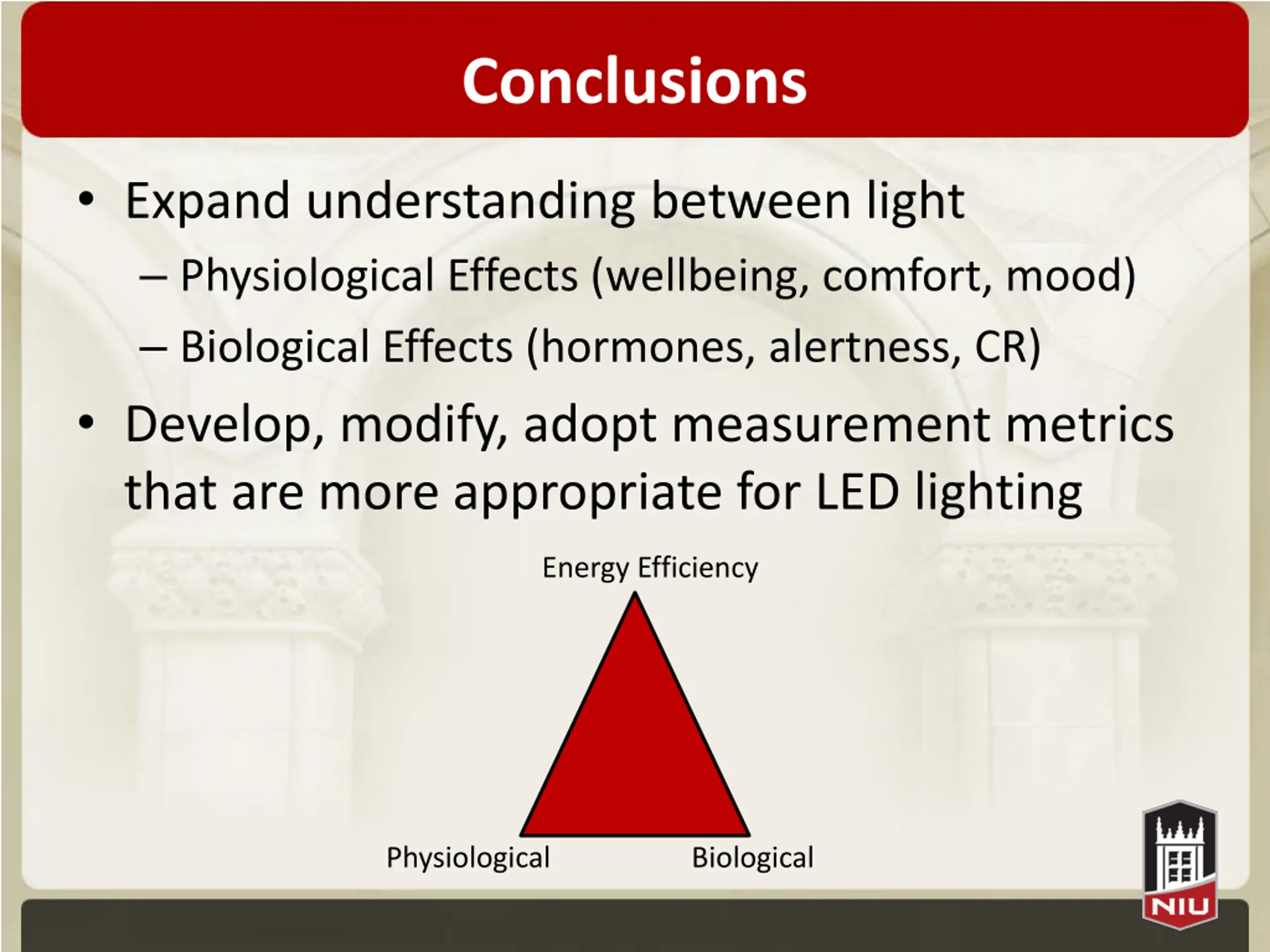 Conclusions

• Expand understanding between light
  – Physiological Effects (wellbeing, comfort, mood)
  – Biological Effects (hormones, alertness, CR)

• Develop, modify, adopt measurement metrics that are more appropriate for LED lighting

Energy Efficiency

Physiological

Biological

NIU